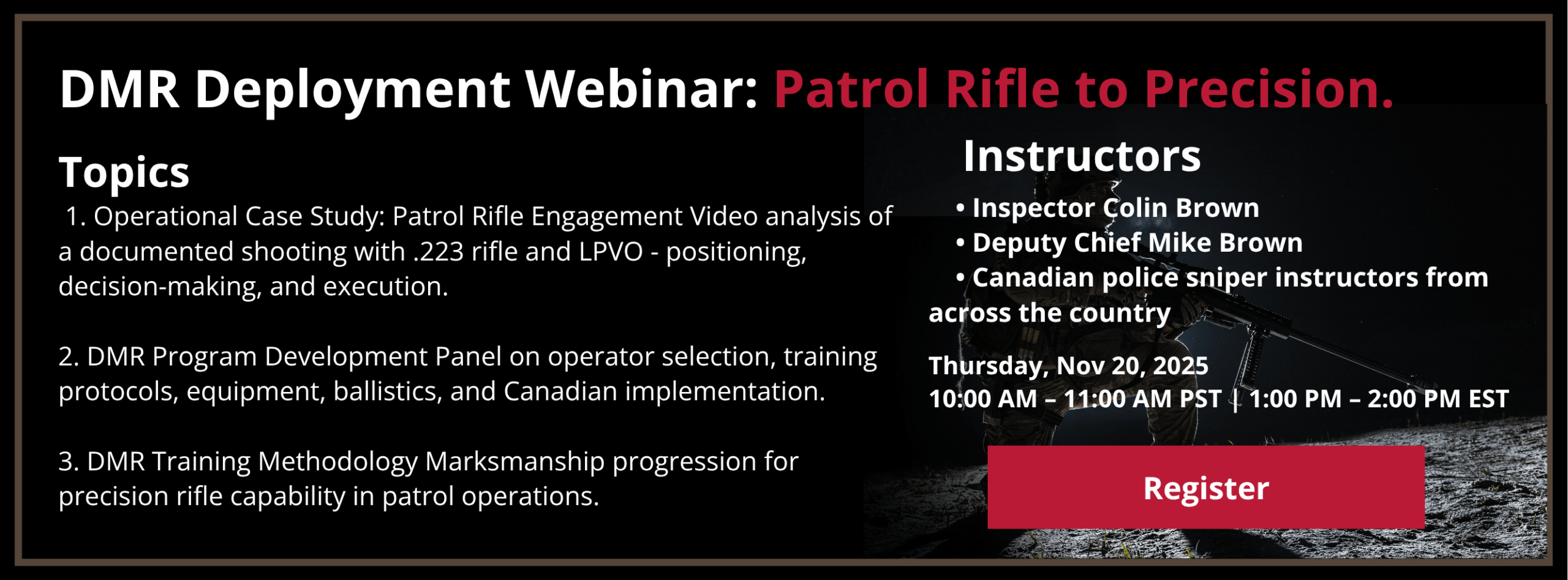 DMR Deployment Webinar: Patrol Rifle to Precision.

Topics

1. Operational Case Study: Patrol Rifle Engagement Video analysis of a documented shooting with .223 rifle and LPVO - positioning, decision-making, and execution.

2. DMR Program Development Panel on operator selection, training protocols, equipment, ballistics, and Canadian implementation.

3. DMR Training Methodology Marksmanship progression for precision rifle capability in patrol operations.

Instructors

• Inspector Colin Brown
• Deputy Chief Mike Brown
• Canadian police sniper instructors from across the country

Thursday, Nov 20, 2025
10:00 AM – 11:00 AM PST | 1:00 PM – 2:00 PM EST

Register